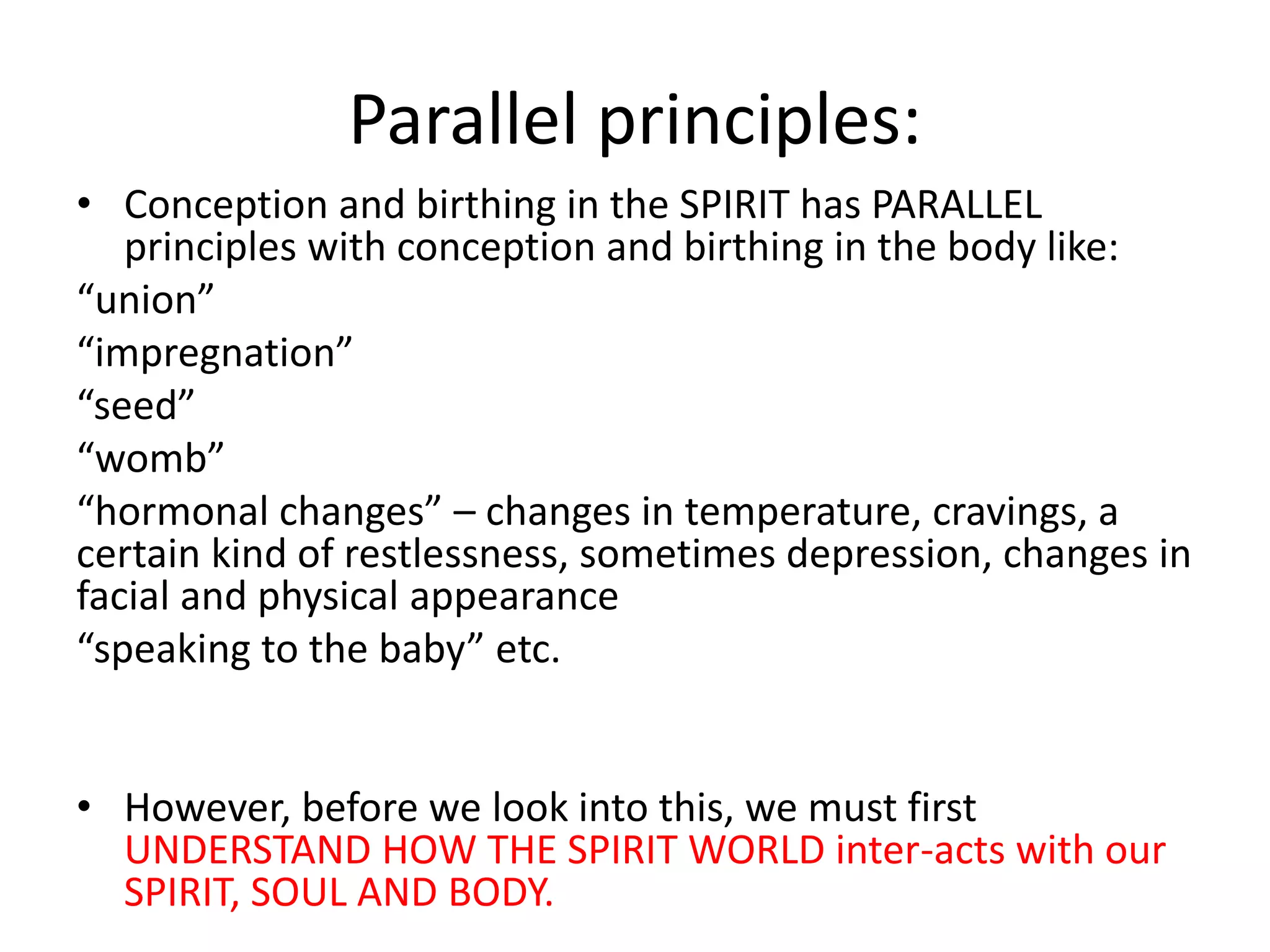 Parallel principles:

• Conception and birthing in the SPIRIT has PARALLEL principles with conception and birthing in the body like:

“union”

“impregnation”

“seed”

“womb”

“hormonal changes” – changes in temperature, cravings, a certain kind of restlessness, sometimes depression, changes in facial and physical appearance

“speaking to the baby” etc.

• However, before we look into this, we must first UNDERSTAND HOW THE SPIRIT WORLD inter-acts with our SPIRIT, SOUL AND BODY.